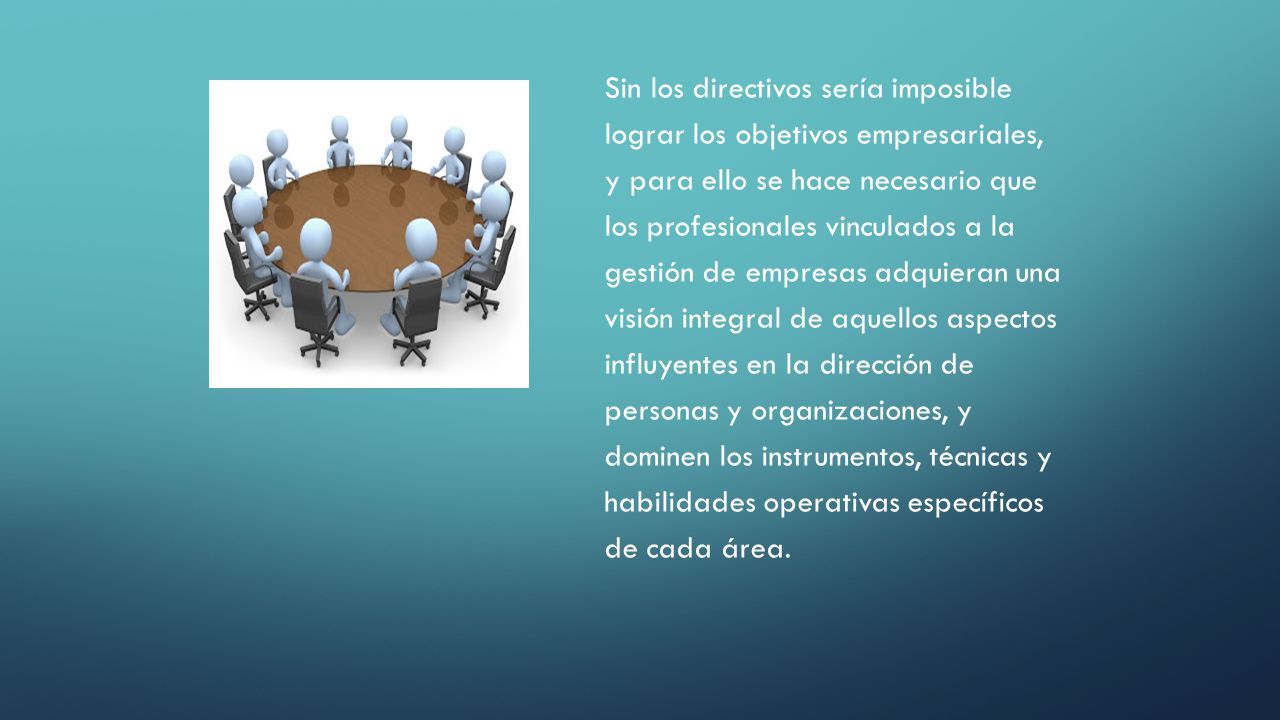 Sin los directivos sería imposible lograr los objetivos empresariales, y para ello se hace necesario que los profesionales vinculados a la gestión de empresas adquieran una visión integral de aquellos aspectos influyentes en la dirección de personas y organizaciones, y dominen los instrumentos, técnicas y habilidades operativas específicos de cada área.